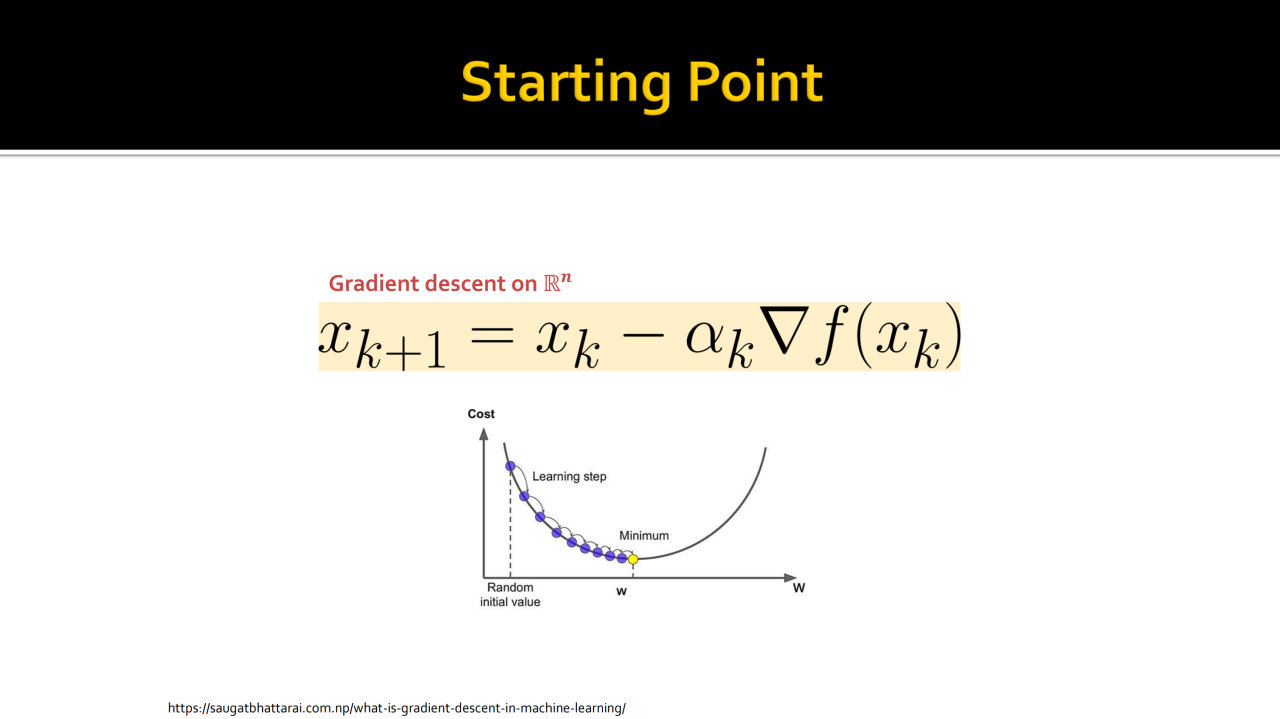 Starting Point

Gradient descent on $\mathbb{R}^n$

$x_{k+1} = x_k - \alpha_k \nabla f(x_k)$

Cost

Learning step

Minimum

Random initial value

w

W

https://saugatbhattarai.com.np/what-is-gradient-descent-in-machine-learning/